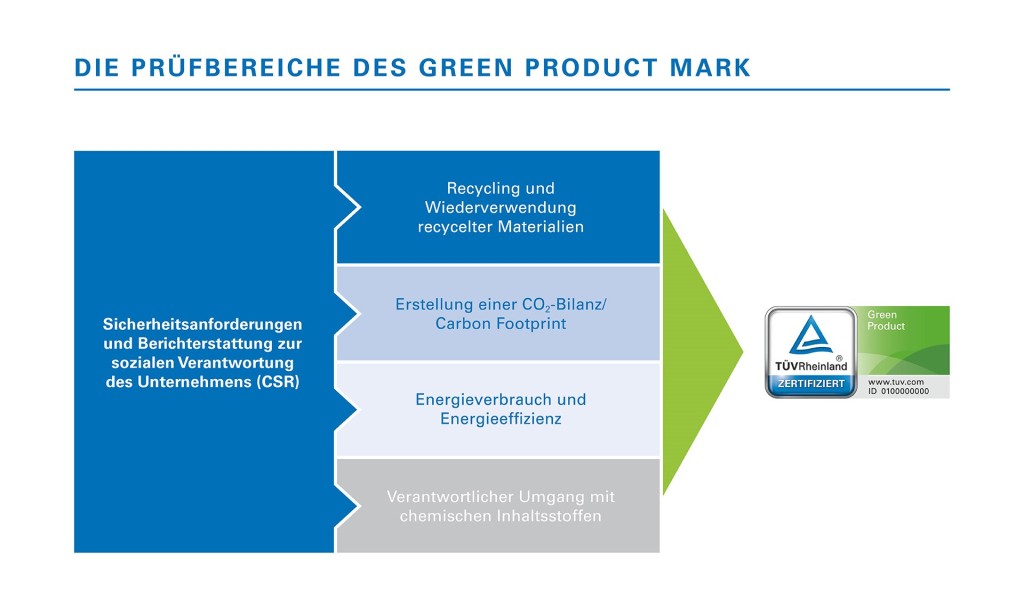 DIE PRÜFBEREICHE DES GREEN PRODUCT MARK

Sicherheitsanforderungen und Berichterstattung zur sozialen Verantwortung des Unternehmens (CSR)

Recycling und Wiederverwendung recycelter Materialien

Erstellung einer $CO_2$-Bilanz/ Carbon Footprint

Energieverbrauch und Energieeffizienz

Verantwortlicher Umgang mit chemischen Inhaltsstoffen

TÜVRheinland®
ZERTIFIZIERT
Green Product
www.tuv.com
ID 0100000000